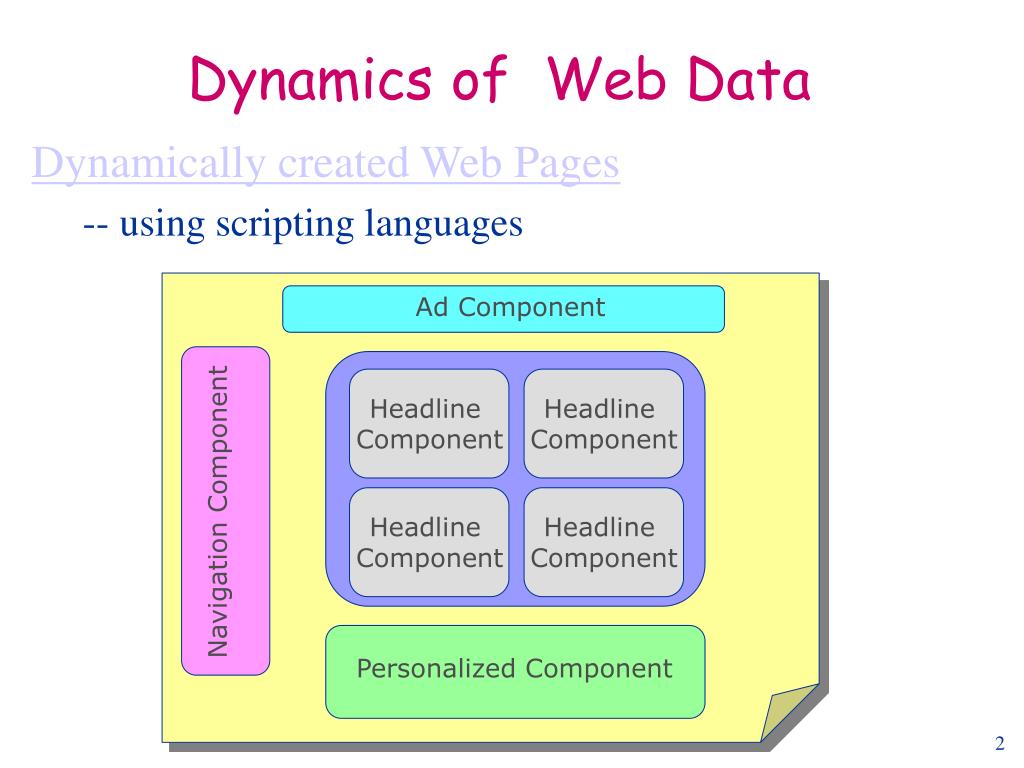 Dynamics of Web Data

Dynamically created Web Pages

-- using scripting languages

Ad Component

Navigation Component

Headline Component

Headline Component

Headline Component

Headline Component

Personalized Component

2